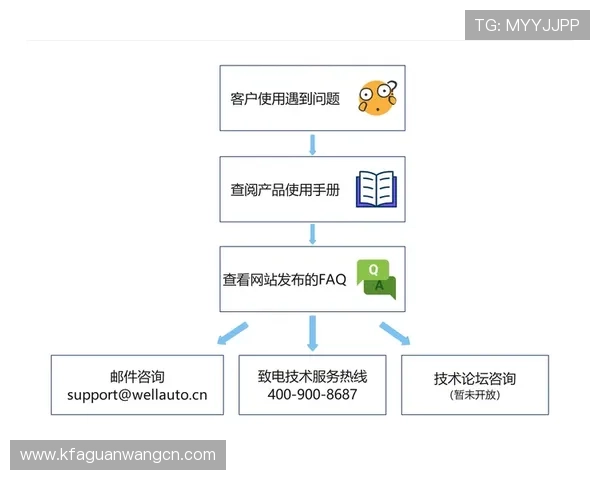 TG: MYYJJPP

客户使用遇到问题

查阅产品使用手册

查看网站发布的FAQ

Q
A

邮件咨询
support@wellauto.cn

致电技术服务热线
400-900-8687

技术论坛咨询
(暂未开放)

www.kfaguanwangcn.com